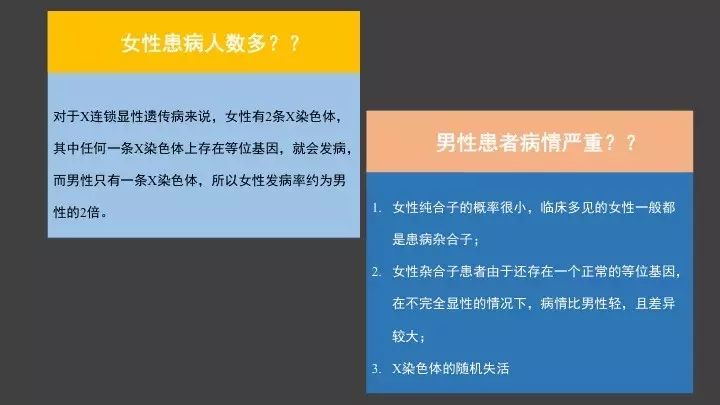 女性患病人数多？？

对于X连锁显性遗传病来说，女性有2条X染色体，其中任何一条X染色体上存在等位基因，就会发病，而男性只有一条X染色体，所以女性发病率约为男性的2倍。

男性患者病情严重？？

1. 女性纯合子的概率很小，临床多见的女性一般都是患病杂合子；
2. 女性杂合子患者由于还存在一个正常的等位基因，在不完全显性的情况下，病情比男性轻，且差异较大；
3. X染色体的随机失活